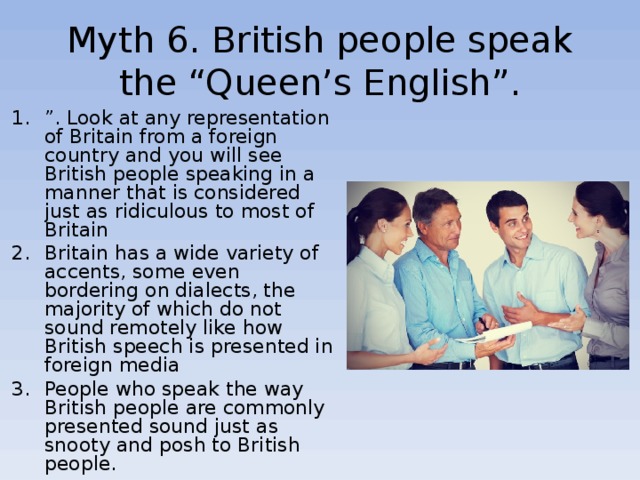 Myth 6. British people speak the “Queen’s English”.

1. ”. Look at any representation of Britain from a foreign country and you will see British people speaking in a manner that is considered just as ridiculous to most of Britain
2. Britain has a wide variety of accents, some even bordering on dialects, the majority of which do not sound remotely like how British speech is presented in foreign media
3. People who speak the way British people are commonly presented sound just as snooty and posh to British people.